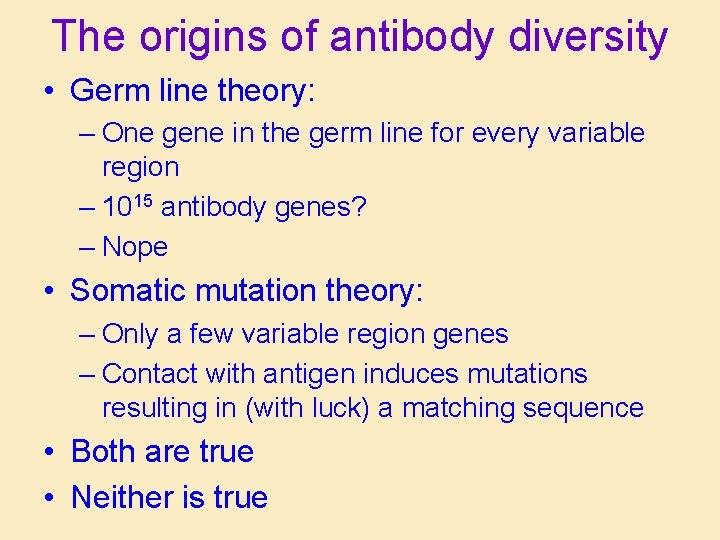 The origins of antibody diversity

• Germ line theory:
– One gene in the germ line for every variable region
– $10^{15}$ antibody genes?
– Nope
• Somatic mutation theory:
– Only a few variable region genes
– Contact with antigen induces mutations resulting in (with luck) a matching sequence
• Both are true
• Neither is true